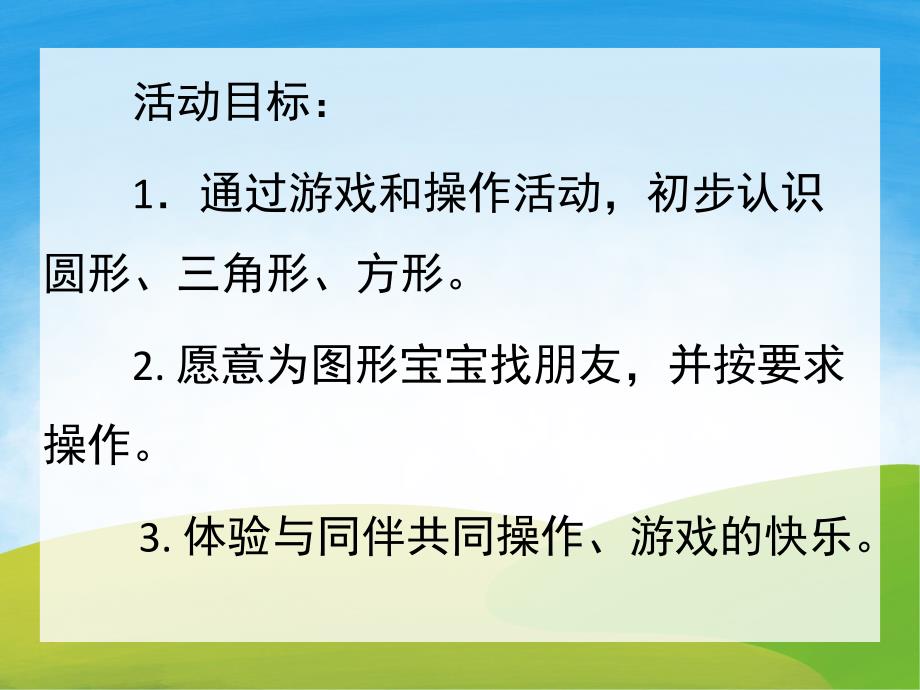 活动目标：

1．通过游戏和操作活动，初步认识圆形、三角形、方形。

2. 愿意为图形宝宝找朋友，并按要求操作。

3. 体验与同伴共同操作、游戏的快乐。